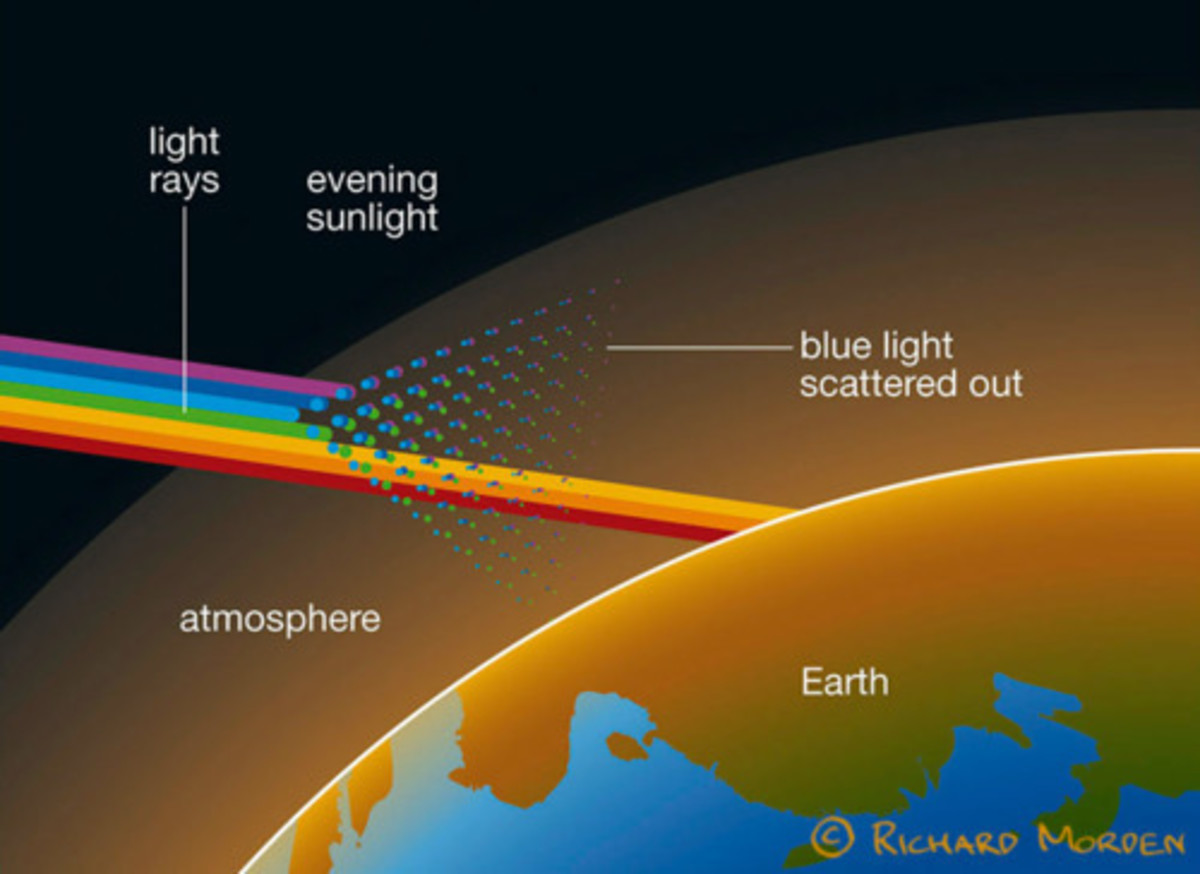 light rays

evening sunlight

blue light scattered out

atmosphere

Earth

© RICHARD MORDEN